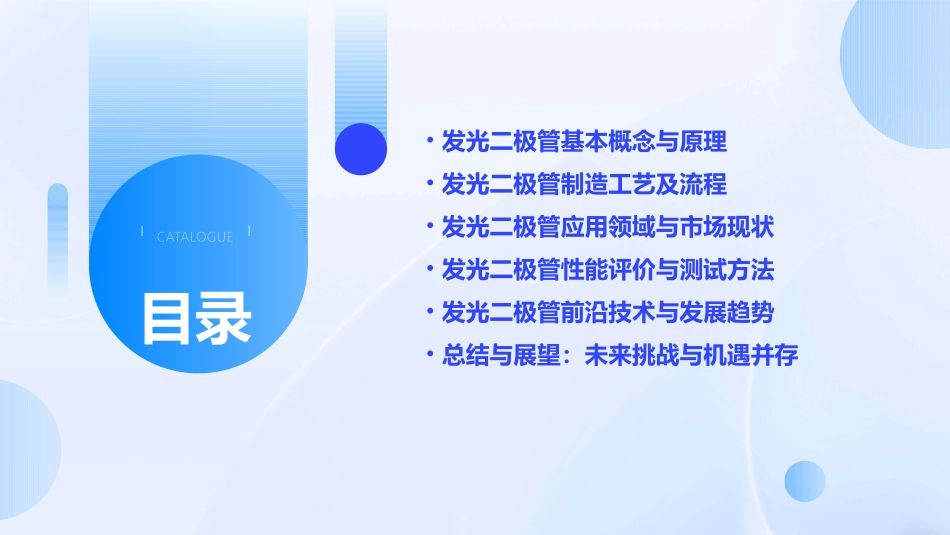 CATALOGUE

目录

• 发光二极管基本概念与原理
• 发光二极管制造工艺及流程
• 发光二极管应用领域与市场现状
• 发光二极管性能评价与测试方法
• 发光二极管前沿技术与发展趋势
• 总结与展望：未来挑战与机遇并存